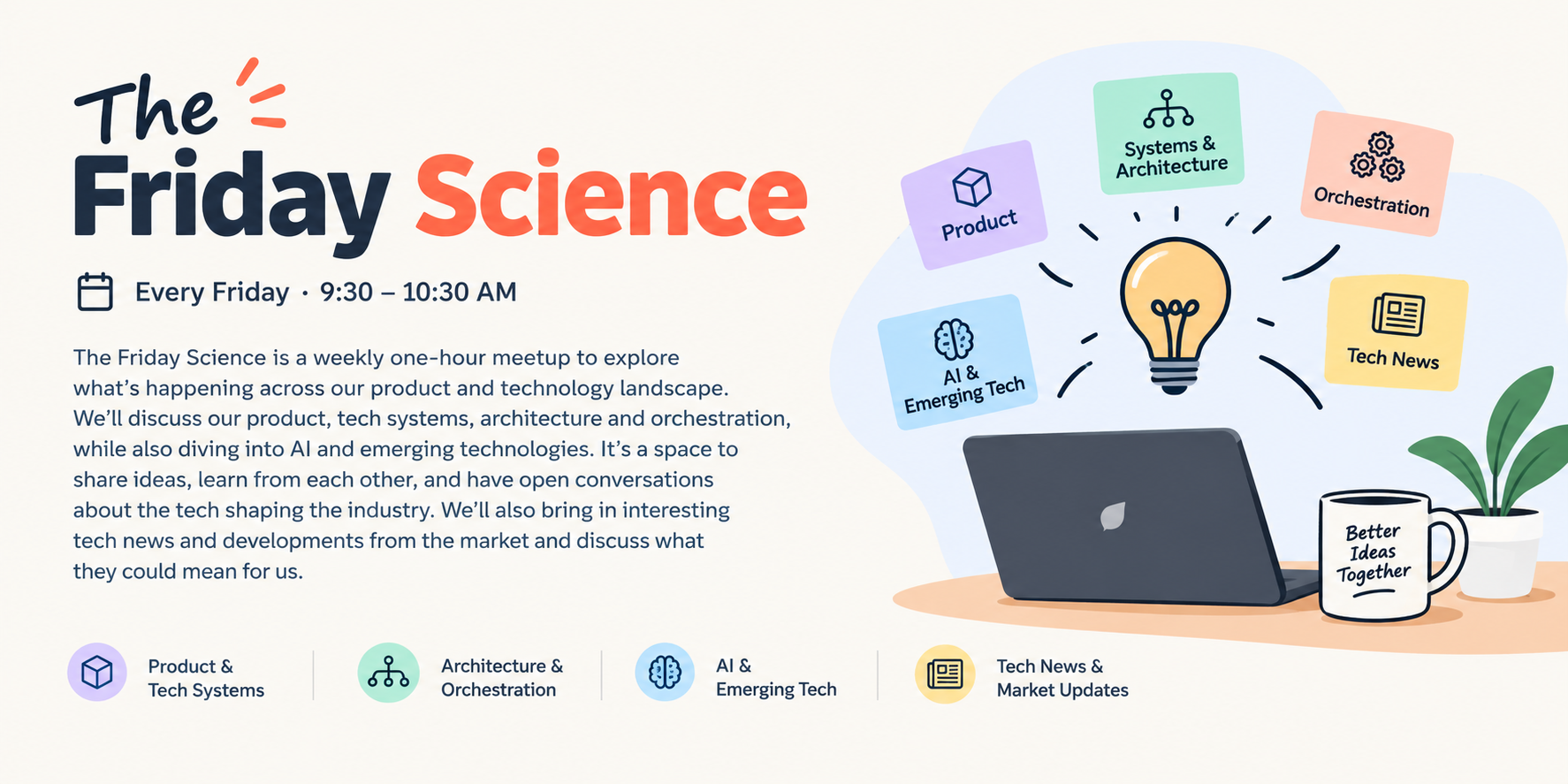 The
Friday Science

Every Friday · 9:30 – 10:30 AM

The Friday Science is a weekly one-hour meetup to explore what's happening across our product and technology landscape. We'll discuss our product, tech systems, architecture and orchestration, while also diving into AI and emerging technologies. It's a space to share ideas, learn from each other, and have open conversations about the tech shaping the industry. We'll also bring in interesting tech news and developments from the market and discuss what they could mean for us.

Product

Systems & Architecture

Orchestration

AI & Emerging Tech

Tech News

Better Ideas Together

Product & Tech Systems

Architecture & Orchestration

AI & Emerging Tech

Tech News & Market Updates